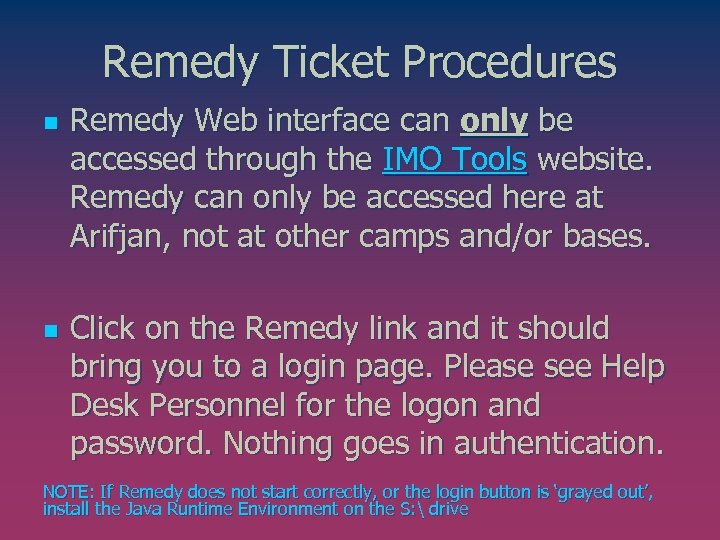 Remedy Ticket Procedures

Remedy Web interface can only be accessed through the IMO Tools website. Remedy can only be accessed here at Arifjan, not at other camps and/or bases.

Click on the Remedy link and it should bring you to a login page. Please see Help Desk Personnel for the logon and password. Nothing goes in authentication.

NOTE: If Remedy does not start correctly, or the login button is 'grayed out', install the Java Runtime Environment on the S:\ drive